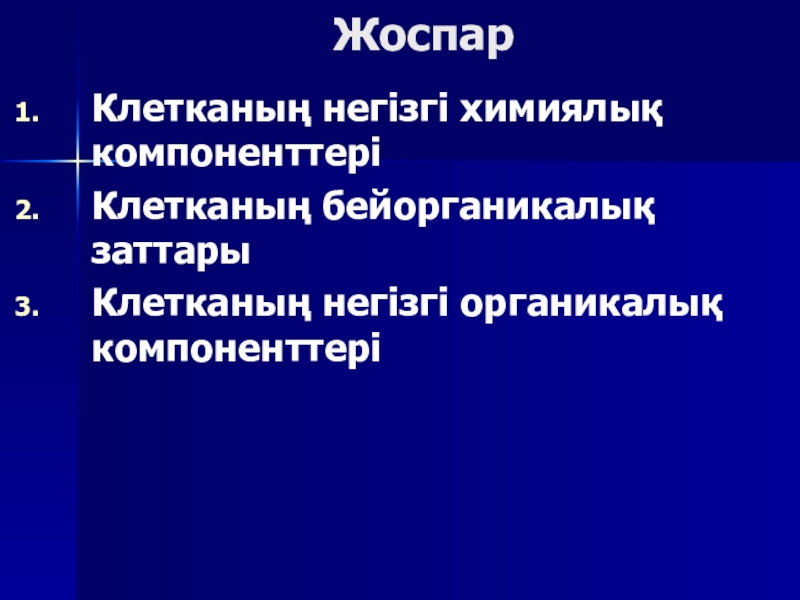 Жоспар

1. Клетканың негізгі химиялық компоненттері
2. Клетканың бейорганикалық заттары
3. Клетканың негізгі органикалық компоненттері